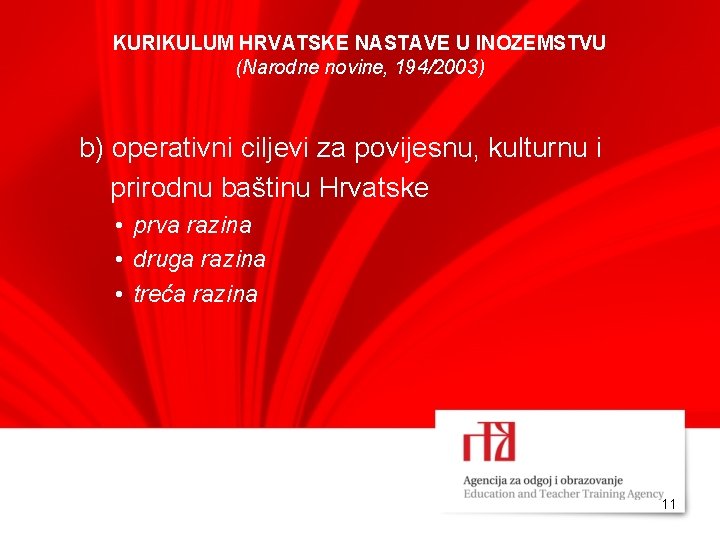 KURIKULUM HRVATSKE NASTAVE U INOZEMSTVU
(Narodne novine, 194/2003)

b) operativni ciljevi za povijesnu, kulturnu i prirodnu baštinu Hrvatske

• prva razina
• druga razina
• treća razina

Agencija za odgoj i obrazovanje
Education and Teacher Training Agency

11